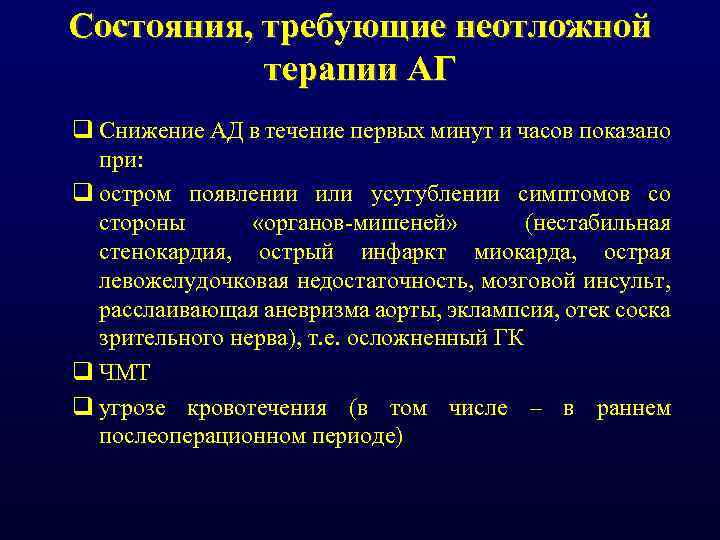 Состояния, требующие неотложной терапии АГ

❑ Снижение АД в течение первых минут и часов показано при:

❑ остром появлении или усугублении симптомов со стороны «органов-мишеней» (нестабильная стенокардия, острый инфаркт миокарда, острая левожелудочковая недостаточность, мозговой инсульт, расслаивающая аневризма аорты, эклампсия, отек соска зрительного нерва), т.е. осложненный ГК

❑ ЧМТ

❑ угрозе кровотечения (в том числе – в раннем послеоперационном периоде)